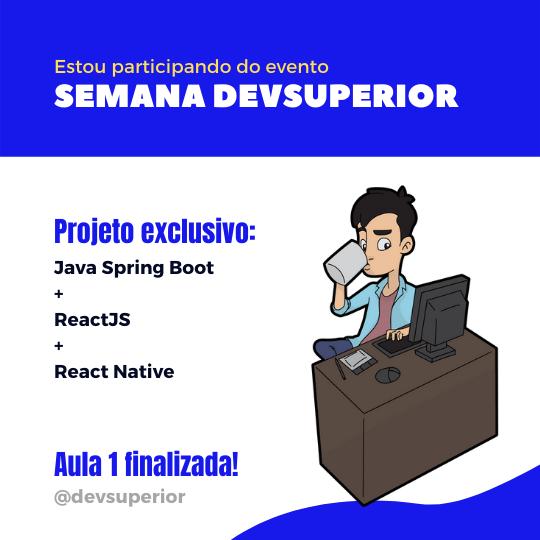 Estou participando do evento
SEMANA DEVSUPERIOR

Projeto exclusivo:
Java Spring Boot
+
ReactJS
+
React Native

Aula 1 finalizada!
@devsuperior